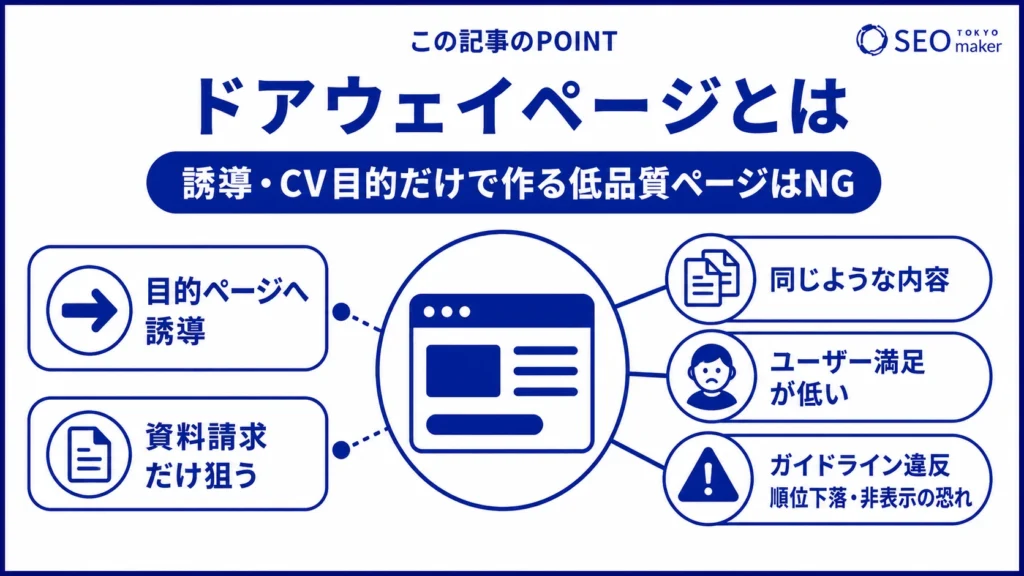 この記事のPOINT

SEO TOKYO maker

ドアウェイページとは

誘導・CV目的だけで作る低品質ページはNG

目的ページへ誘導

資料請求だけ狙う

同じような内容

ユーザー満足が低い

ガイドライン違反
順位下落・非表示の恐れ